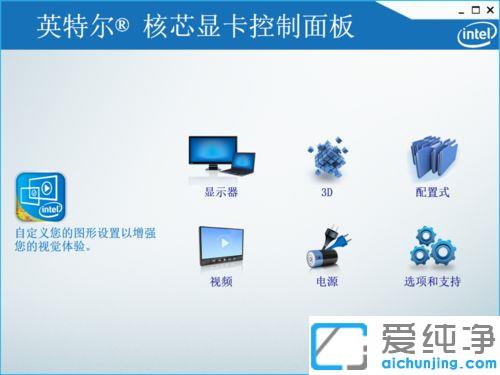 英特尔® 核芯显卡控制面板

intel

intel

自定义您的图形设置以增强您的视觉体验。

显示器

3D

配置式

视频

电源

选项和支持

爱纯净
aichunjing.com